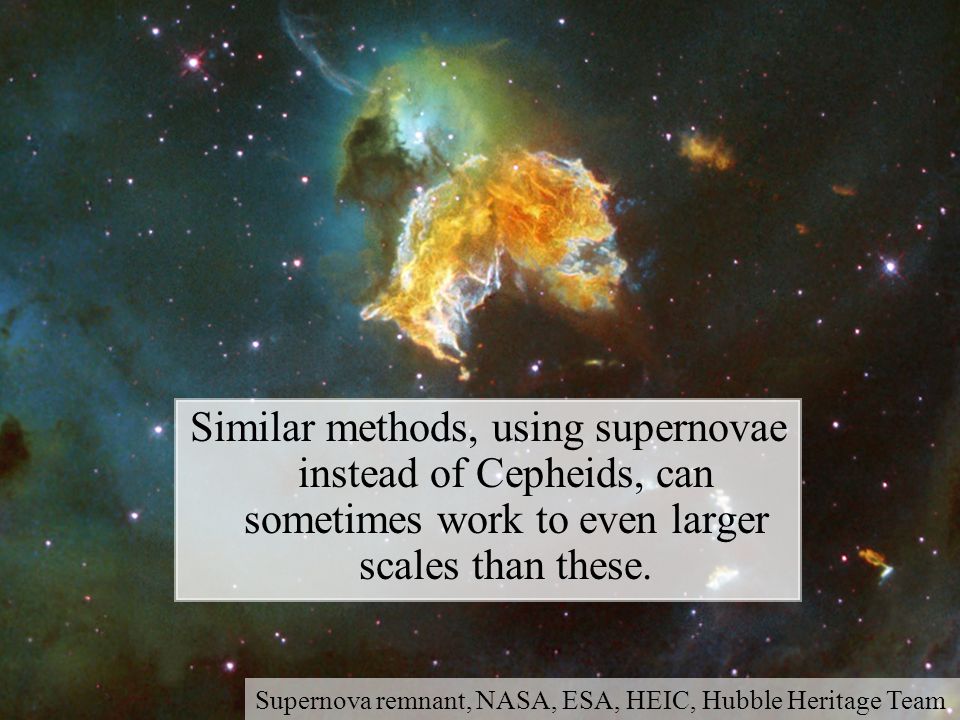 Similar methods, using supernovae instead of Cepheids, can sometimes work to even larger scales than these.

Supernova remnant, NASA, ESA, HEIC, Hubble Heritage Team